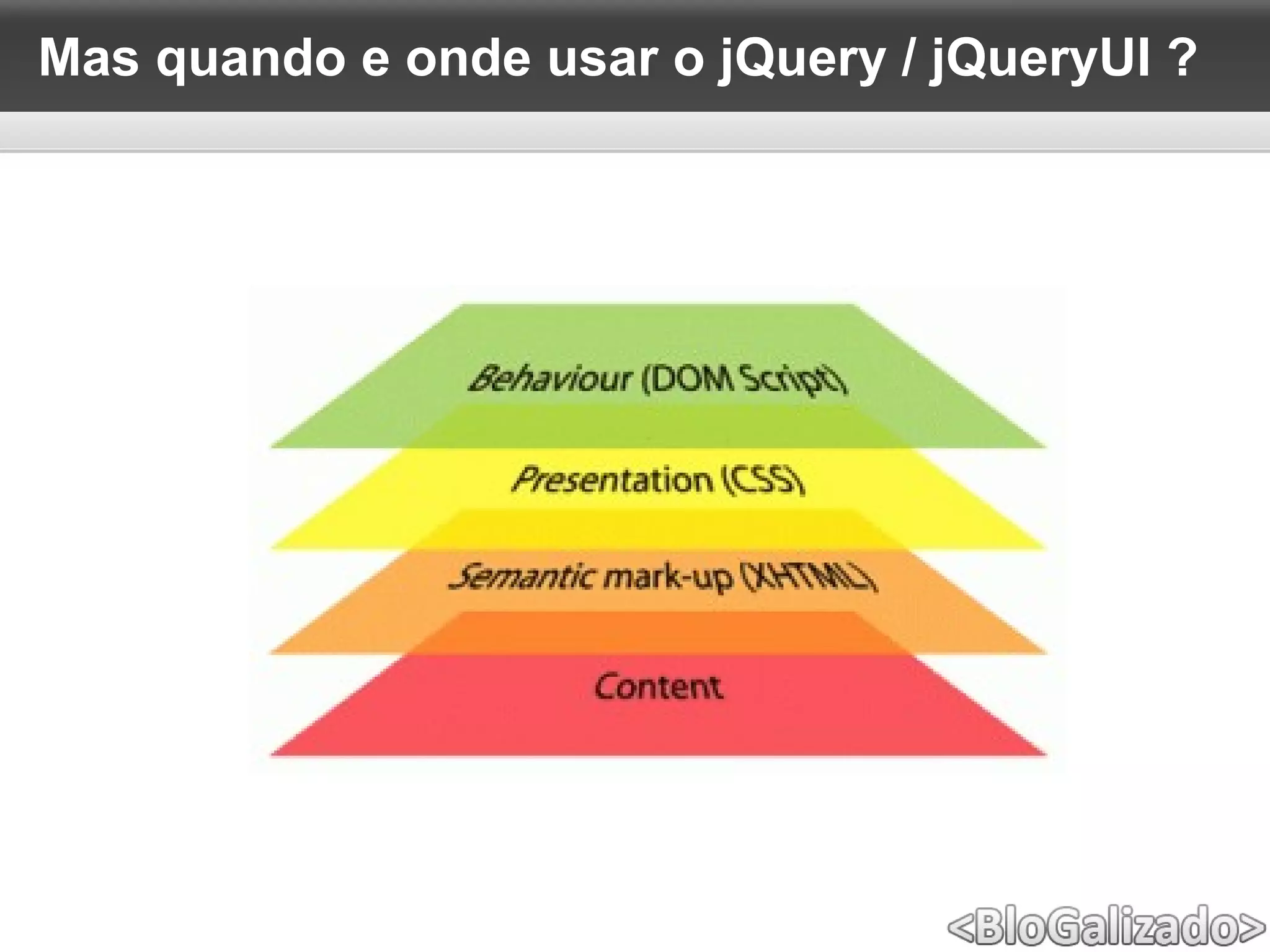 Mas quando e onde usar o jQuery / jQueryUI ?

Behaviour (DOM Script)

Presentation (CSS)

Semantic mark-up (XHTML)

Content

<BloGalizado>